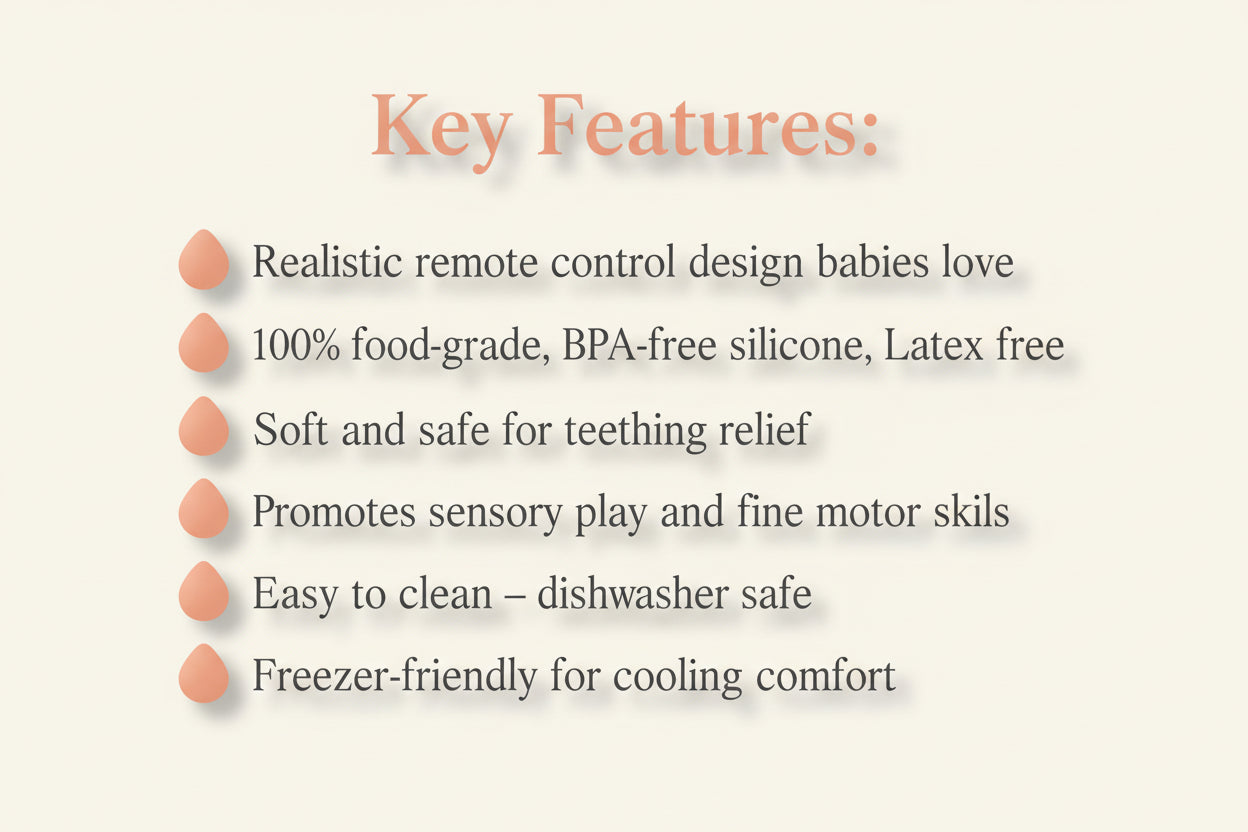 Key Features:

Realistic remote control design babies love

100% food-grade, BPA-free silicone, Latex free

Soft and safe for teething relief

Promotes sensory play and fine motor skils

Easy to clean – dishwasher safe

Freezer-friendly for cooling comfort